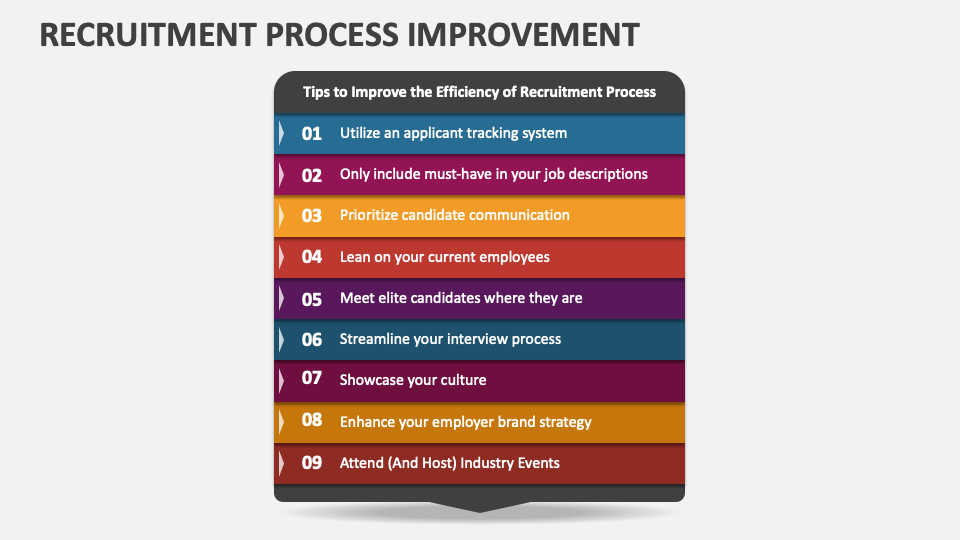 RECRUITMENT PROCESS IMPROVEMENT

Tips to Improve the Efficiency of Recruitment Process

01 Utilize an applicant tracking system

02 Only include must-have in your job descriptions

03 Prioritize candidate communication

04 Lean on your current employees

05 Meet elite candidates where they are

06 Streamline your interview process

07 Showcase your culture

08 Enhance your employer brand strategy

09 Attend (And Host) Industry Events